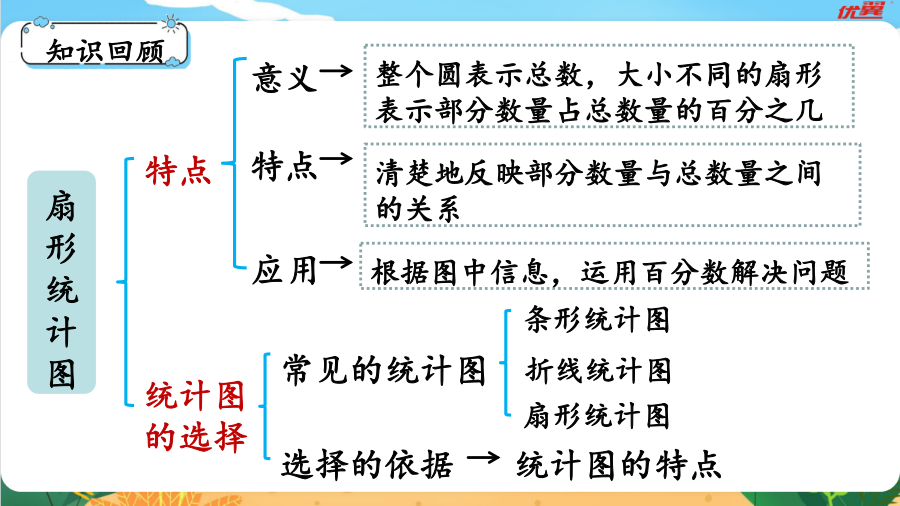 优翼

知识回顾

扇形统计图

特点

意义→ 整个圆表示总数，大小不同的扇形表示部分数量占总数量的百分之几

特点→ 清楚地反映部分数量与总数量之间的关系

应用→ 根据图中信息，运用百分数解决问题

统计图的选择

常见的统计图

条形统计图

折线统计图

扇形统计图

选择的依据 → 统计图的特点